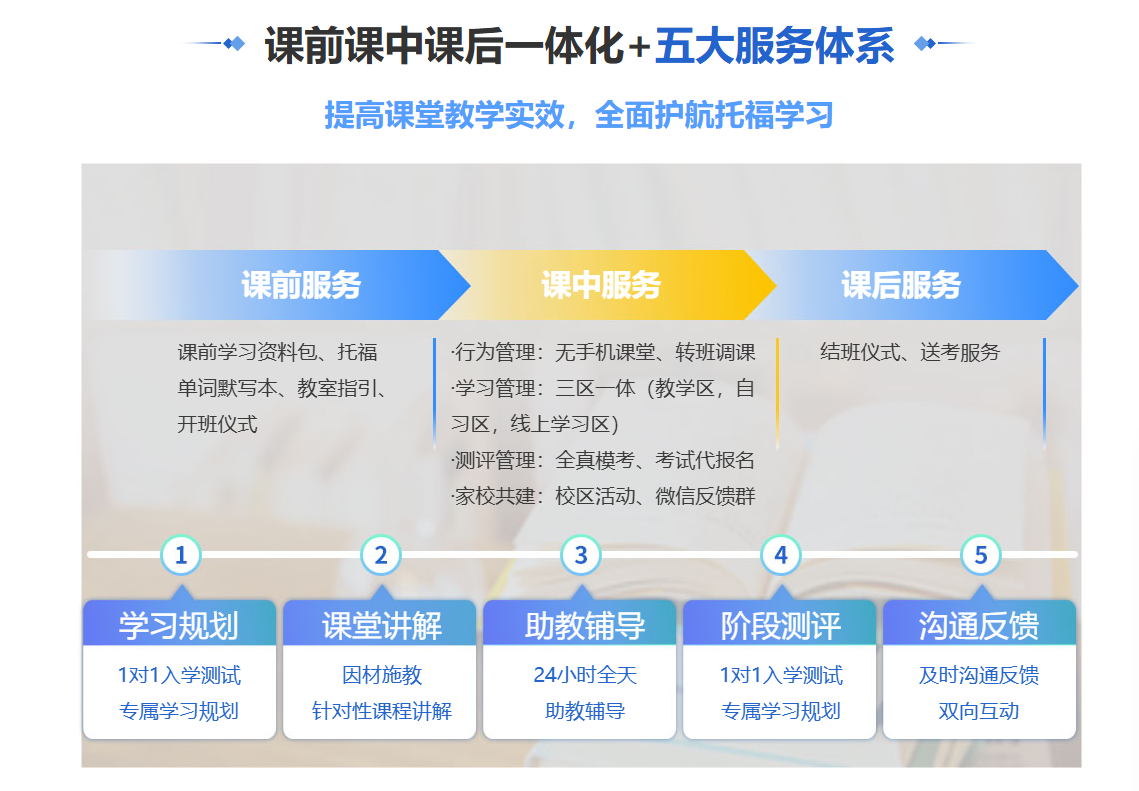 课前课中课后一体化+五大服务体系

提高课堂教学实效，全面护航托福学习

课前服务

课前学习资料包、托福单词默写本、教室指引、开班仪式

课中服务

·行为管理：无手机课堂、转班调课
·学习管理：三区一体（教学区，自习区，线上学习区）
·测评管理：全真模考、考试代报名
·家校共建：校区活动、微信反馈群

课后服务

结班仪式、送考服务

1
学习规划
1对1入学测试
专属学习规划

2
课堂讲解
因材施教
针对性课程讲解

3
助教辅导
24小时全天
助教辅导

4
阶段测评
1对1入学测试
专属学习规划

5
沟通反馈
及时沟通反馈
双向互动